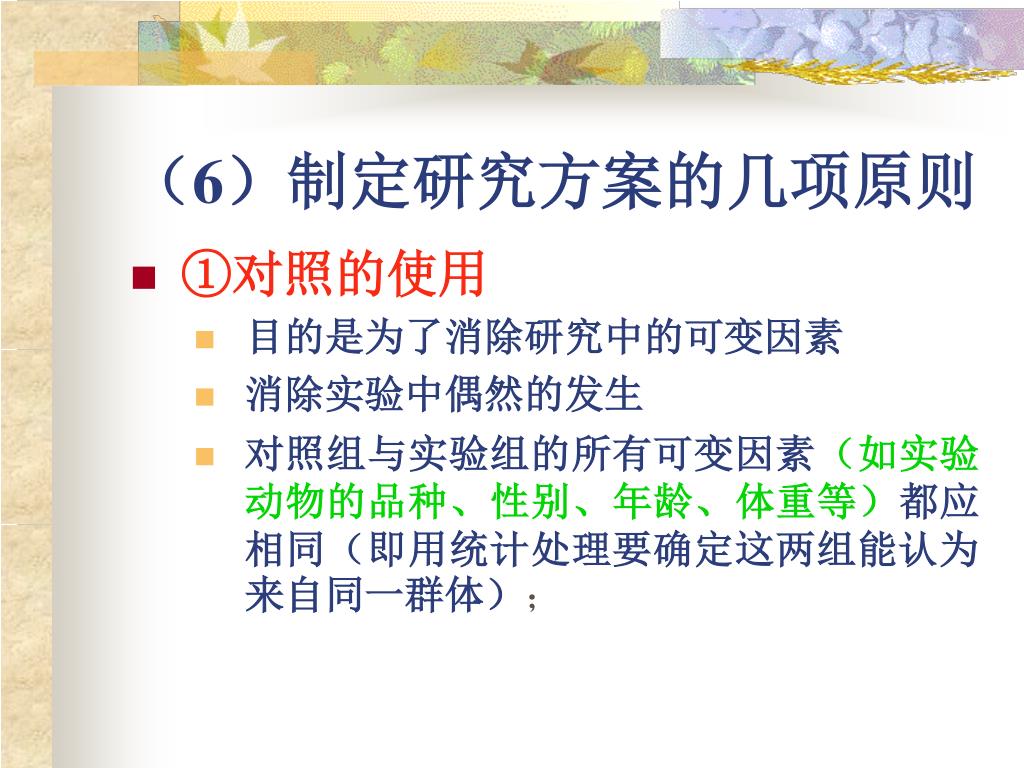 （6）制定研究方案的几项原则

①对照的使用

目的是为了消除研究中的可变因素

消除实验中偶然的发生

对照组与实验组的所有可变因素（如实验动物的品种、性别、年龄、体重等）都应相同（即用统计处理要确定这两组能认为来自同一群体）；